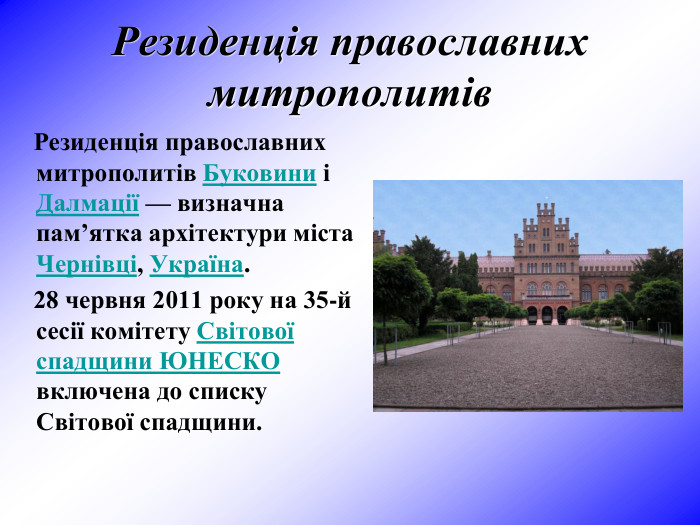 Резиденція православних митрополитів

Резиденція православних митрополитів Буковини і Далмації — визначна пам’ятка архітектури міста Чернівці, Україна.

28 червня 2011 року на 35-й сесії комітету Світової спадщини ЮНЕСКО включена до списку Світової спадщини.